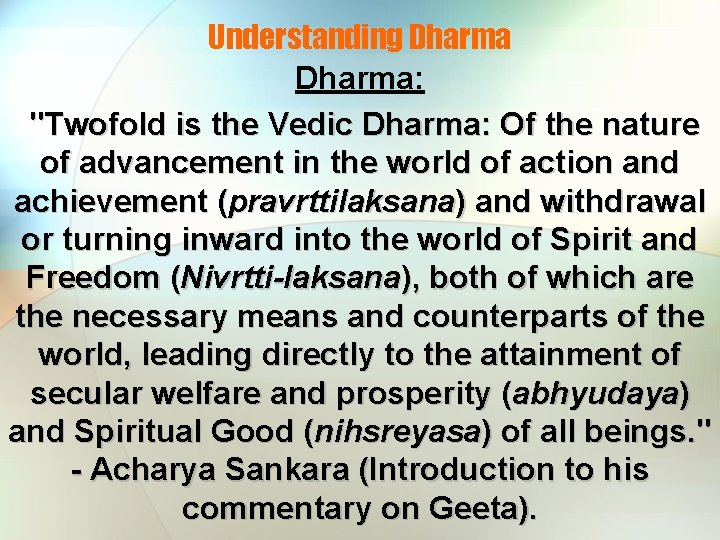 Understanding Dharma

Dharma:

"Twofold is the Vedic Dharma: Of the nature of advancement in the world of action and achievement (pravrttilaksana) and withdrawal or turning inward into the world of Spirit and Freedom (Nivrtti-laksana), both of which are the necessary means and counterparts of the world, leading directly to the attainment of secular welfare and prosperity (abhyudaya) and Spiritual Good (nihsreyasa) of all beings." - Acharya Sankara (Introduction to his commentary on Geeta).